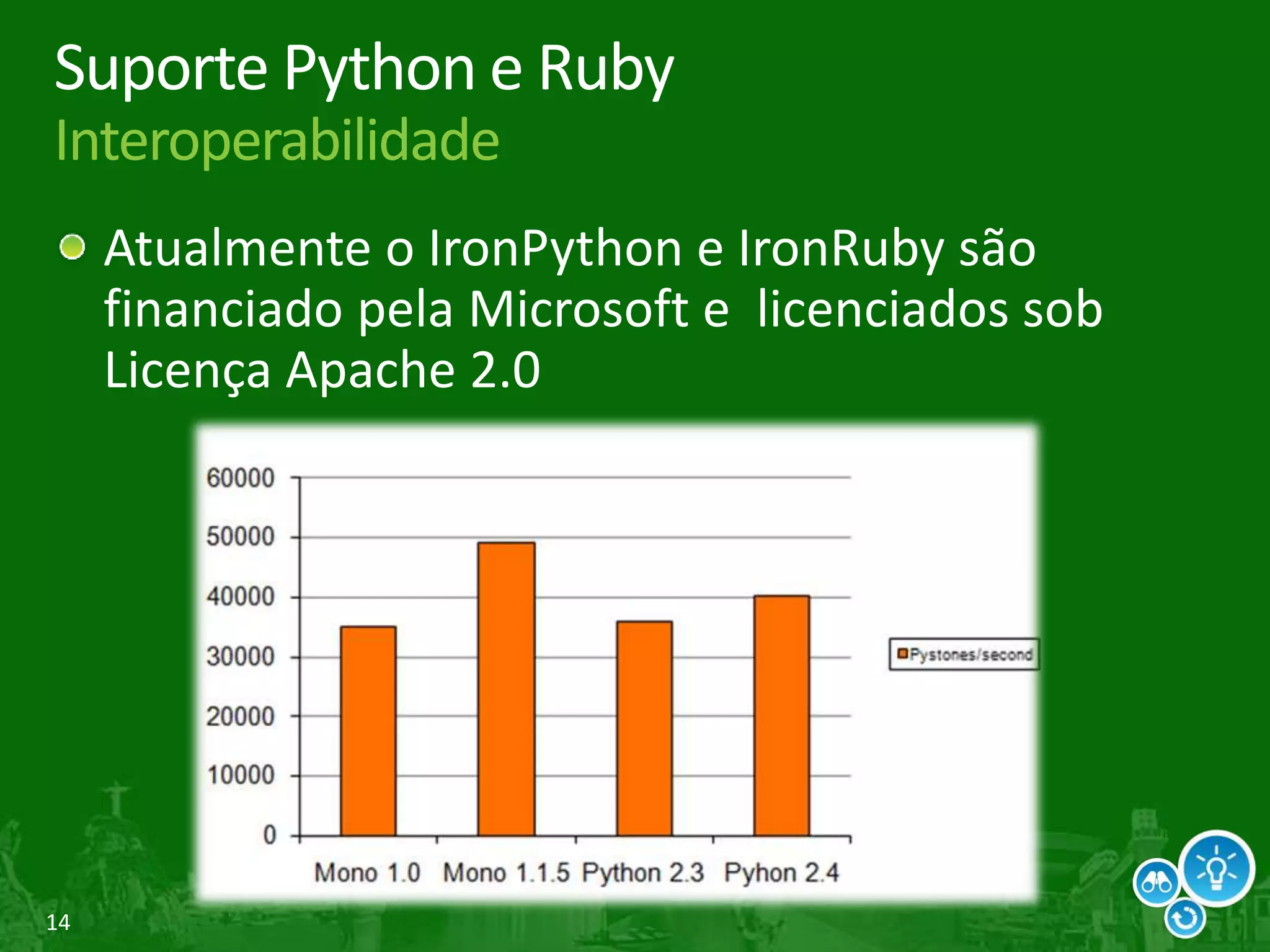 Suporte Python e Ruby
Interoperabilidade

Atualmente o IronPython e IronRuby são financiado pela Microsoft e licenciados sob Licença Apache 2.0

60000
50000
40000
30000
20000
10000
0

Mono 1.0 Mono 1.1.5 Python 2.3 Pyhon 2.4

Pystones/second

14